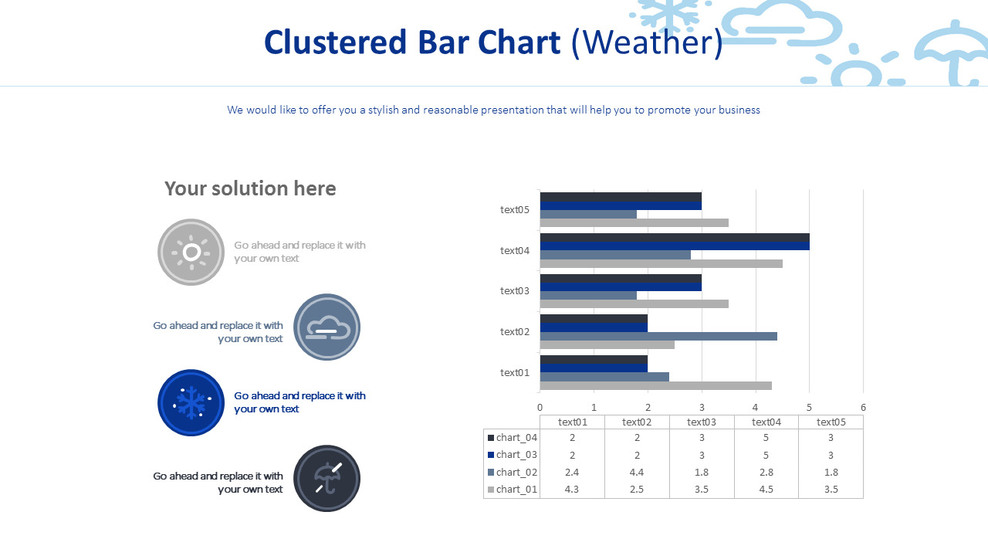 Clustered Bar Chart (Weather)

We would like to offer you a stylish and reasonable presentation that will help you to promote your business

Your solution here

Go ahead and replace it with your own text

Go ahead and replace it with your own text

Go ahead and replace it with your own text

Go ahead and replace it with your own text

text05
text04
text03
text02
text01

0 1 2 3 4 5 6

| | text01 | text02 | text03 | text04 | text05 |
|---|---|---|---|---|---|
| chart_04 | 2 | 2 | 3 | 5 | 3 |
| chart_03 | 2 | 2 | 3 | 5 | 3 |
| chart_02 | 2.4 | 4.4 | 1.8 | 2.8 | 1.8 |
| chart_01 | 4.3 | 2.5 | 3.5 | 4.5 | 3.5 |